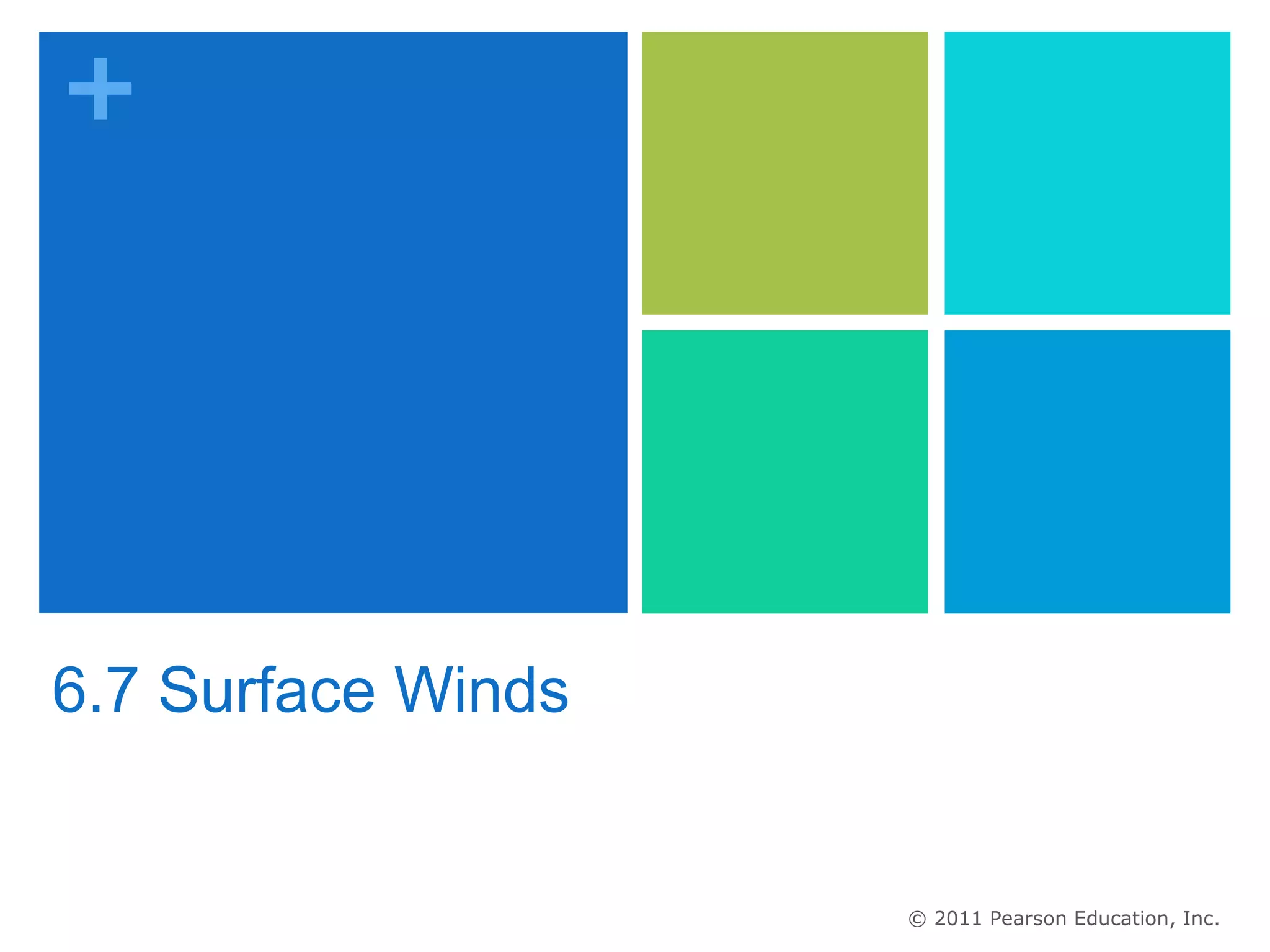 +

6.7 Surface Winds

© 2011 Pearson Education, Inc.